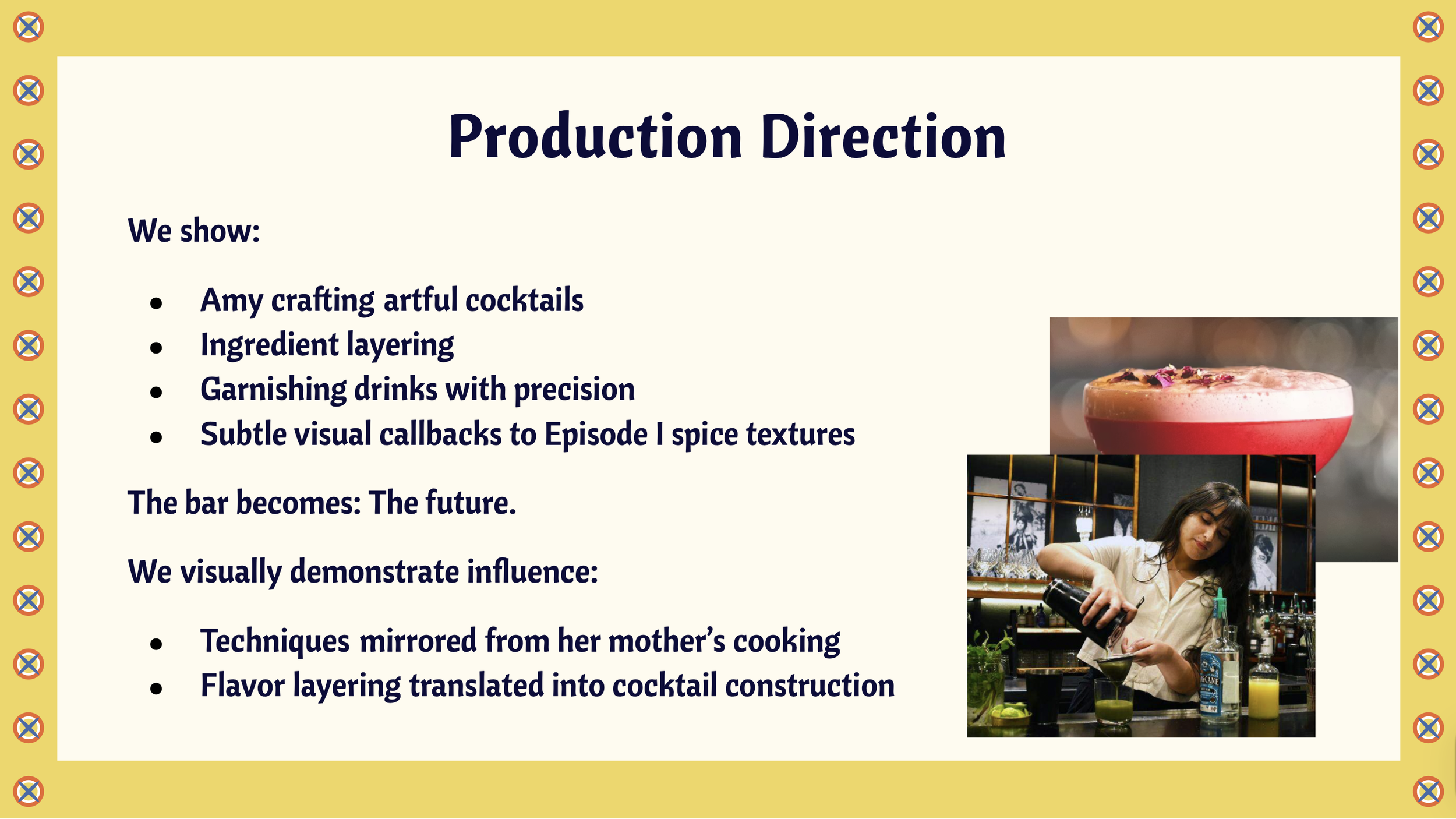 Production Direction

We show:

- Amy crafting artful cocktails
- Ingredient layering
- Garnishing drinks with precision
- Subtle visual callbacks to Episode I spice textures

The bar becomes: The future.

We visually demonstrate influence:

- Techniques mirrored from her mother's cooking
- Flavor layering translated into cocktail construction